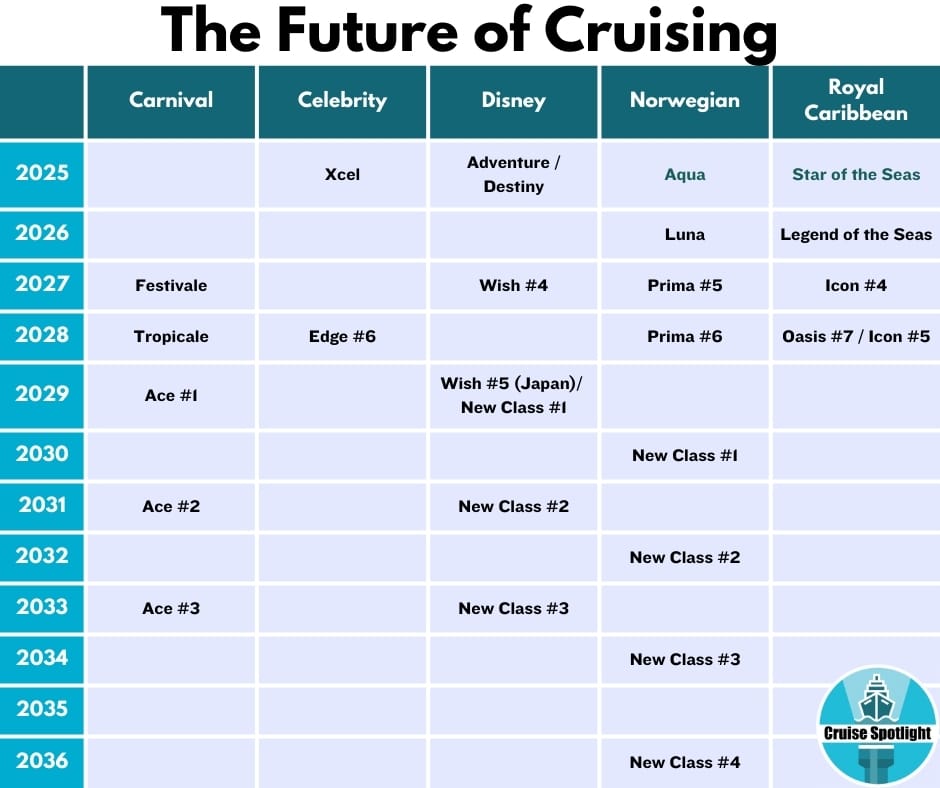 The Future of Cruising

| | Carnival | Celebrity | Disney | Norwegian | Royal Caribbean |
|---|---|---|---|---|---|
| 2025 | | Xcel | Adventure / Destiny | Aqua | Star of the Seas |
| 2026 | | | | Luna | Legend of the Seas |
| 2027 | Festivale | | Wish #4 | Prima #5 | Icon #4 |
| 2028 | Tropicale | Edge #6 | | Prima #6 | Oasis #7 / Icon #5 |
| 2029 | Ace #1 | | Wish #5 (Japan)/ New Class #1 | | |
| 2030 | | | | New Class #1 | |
| 2031 | Ace #2 | | New Class #2 | | |
| 2032 | | | | New Class #2 | |
| 2033 | Ace #3 | | New Class #3 | | |
| 2034 | | | | New Class #3 | |
| 2035 | | | | | |
| 2036 | | | | New Class #4 | |

Cruise Spotlight